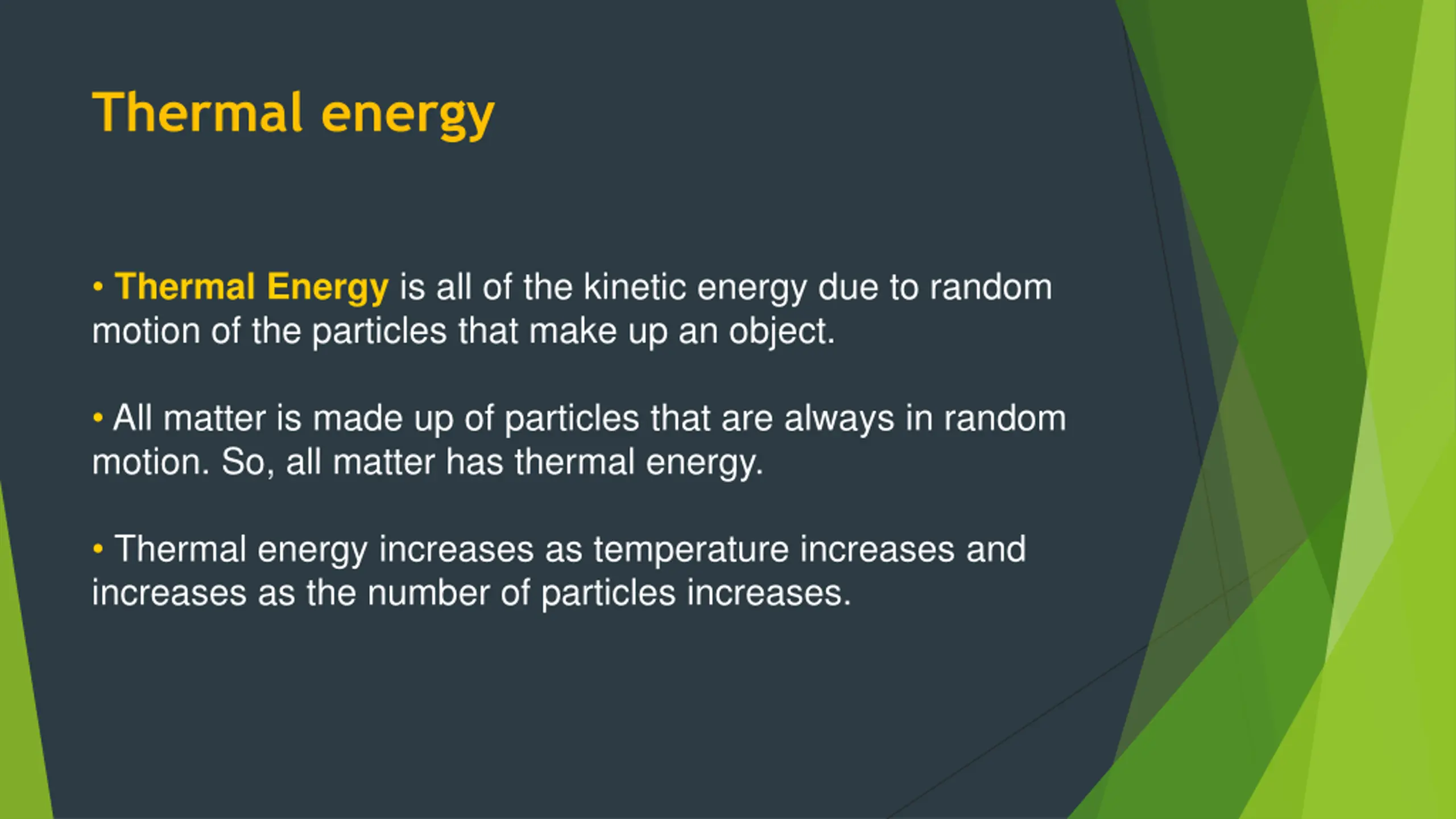 Thermal energy

• Thermal Energy is all of the kinetic energy due to random motion of the particles that make up an object.

• All matter is made up of particles that are always in random motion. So, all matter has thermal energy.

• Thermal energy increases as temperature increases and increases as the number of particles increases.